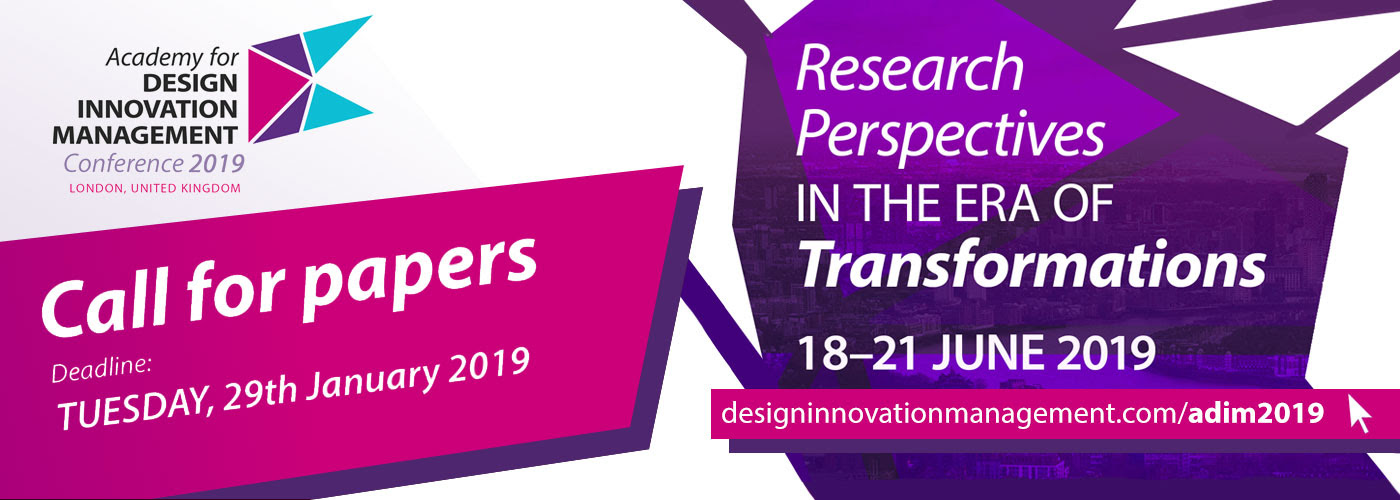 Academy for
DESIGN
INNOVATION
MANAGEMENT
Conference 2019
LONDON, UNITED KINGDOM

Call for papers

Deadline:
TUESDAY, 29th January 2019

Research Perspectives
IN THE ERA OF
Transformations

18–21 JUNE 2019

designinnovationmanagement.com/adim2019